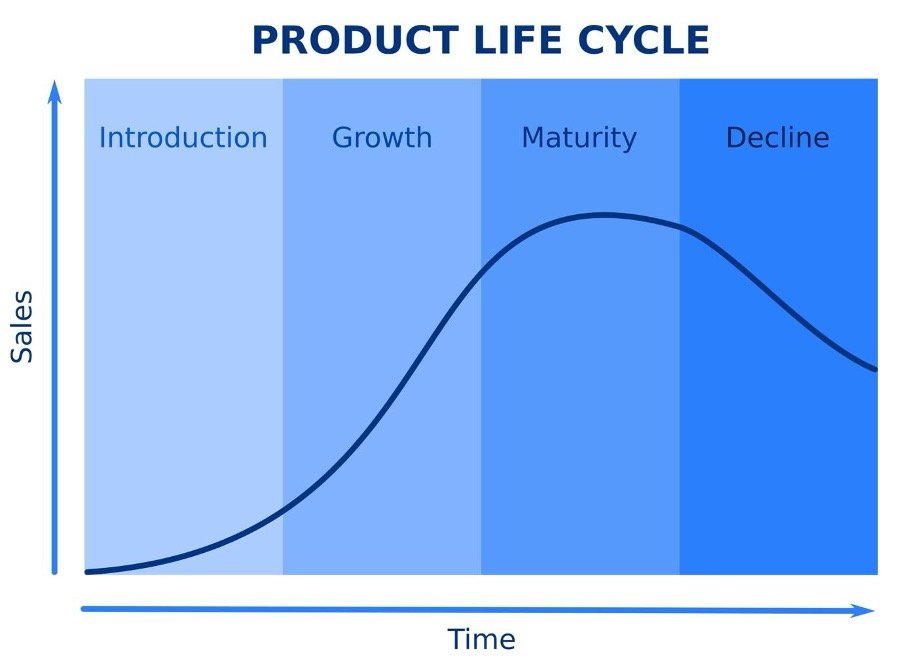 PRODUCT LIFE CYCLE

Introduction

Growth

Maturity

Decline

Sales

Time